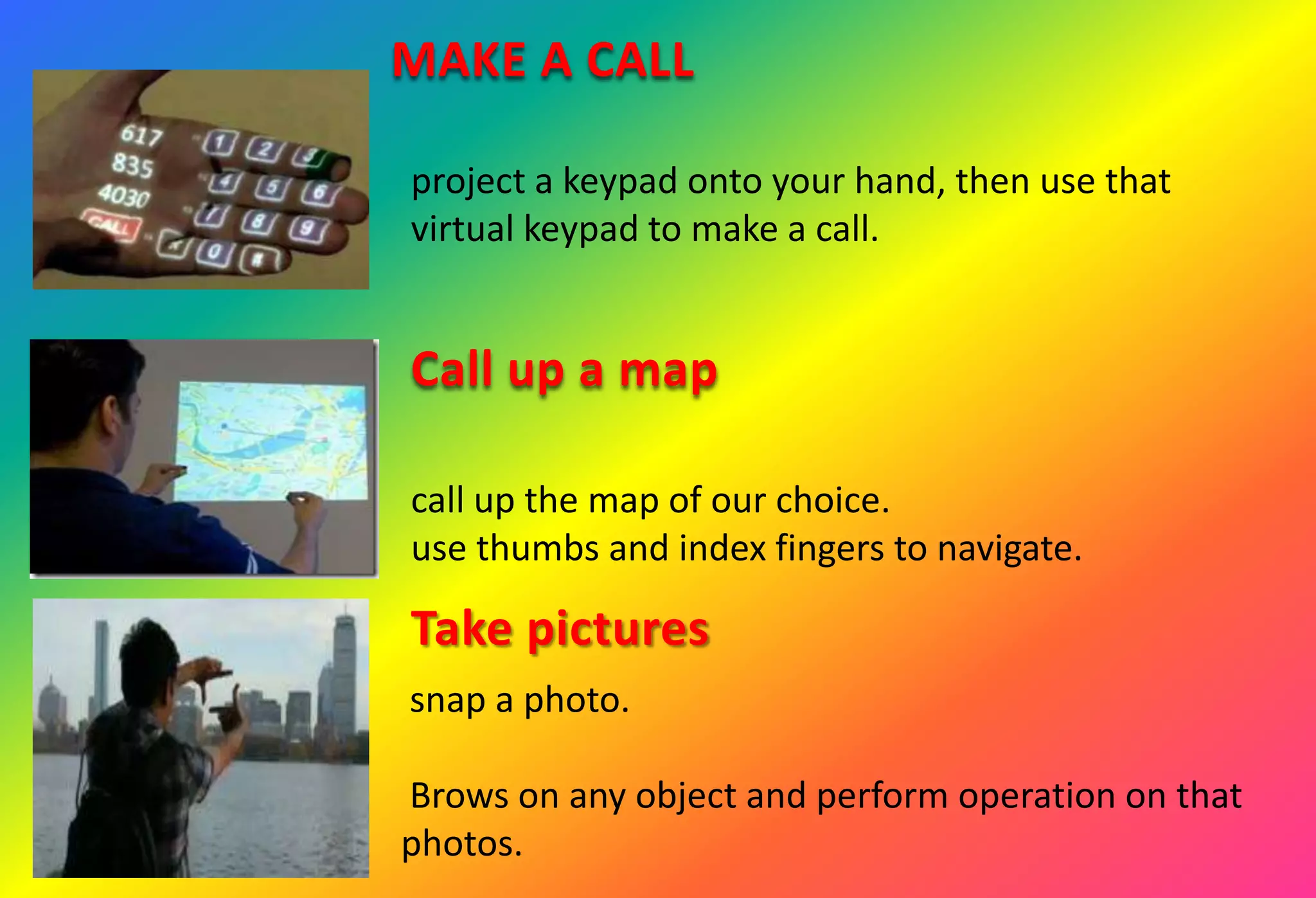 MAKE A CALL

617
835
4030
CALL
1 2 3
4 5 6
7 8 9
* 0 #

project a keypad onto your hand, then use that virtual keypad to make a call.

Call up a map

call up the map of our choice.
use thumbs and index fingers to navigate.

Take pictures

snap a photo.

Brows on any object and perform operation on that photos.